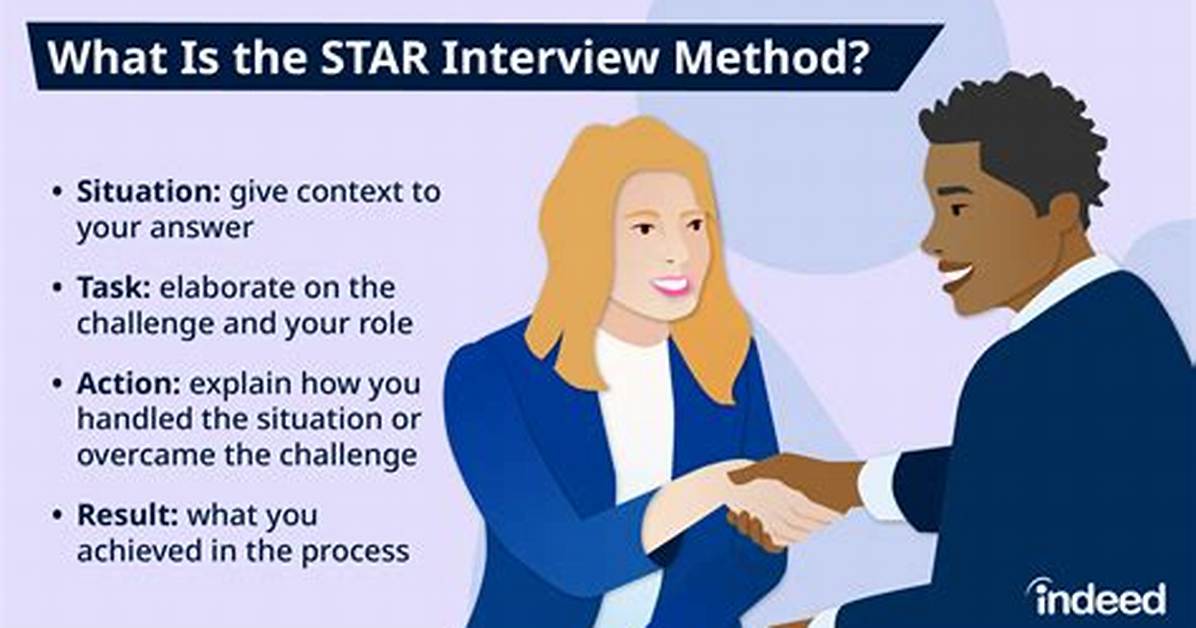 What Is the STAR Interview Method?

• Situation: give context to your answer

• Task: elaborate on the challenge and your role

• Action: explain how you handled the situation or overcame the challenge

• Result: what you achieved in the process

indeed